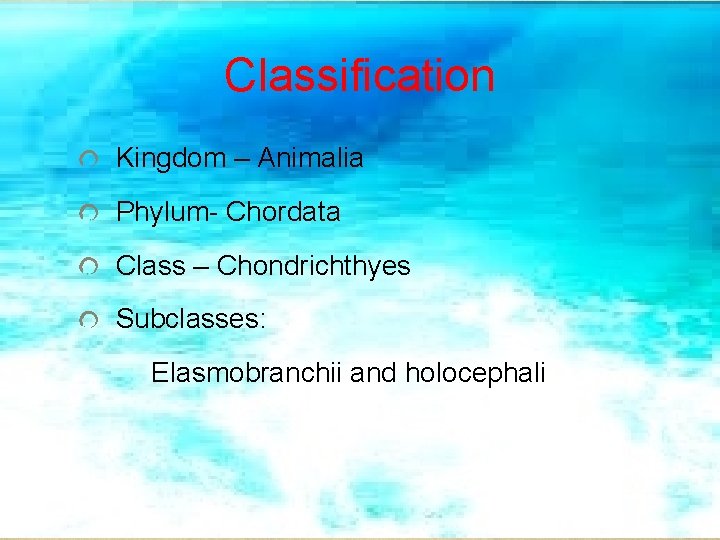 Classification

• Kingdom – Animalia

• Phylum- Chordata

• Class – Chondrichthyes

• Subclasses:

Elasmobranchii and holocephali